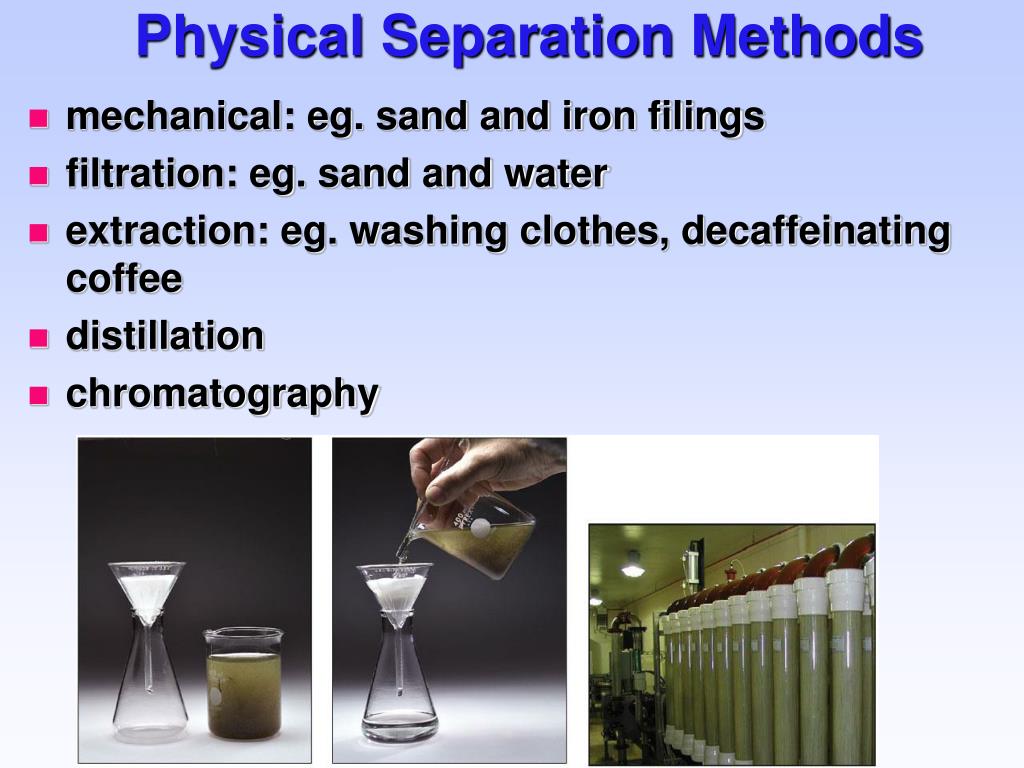 Physical Separation Methods

- mechanical: eg. sand and iron filings
- filtration: eg. sand and water
- extraction: eg. washing clothes, decaffeinating coffee
- distillation
- chromatography

400